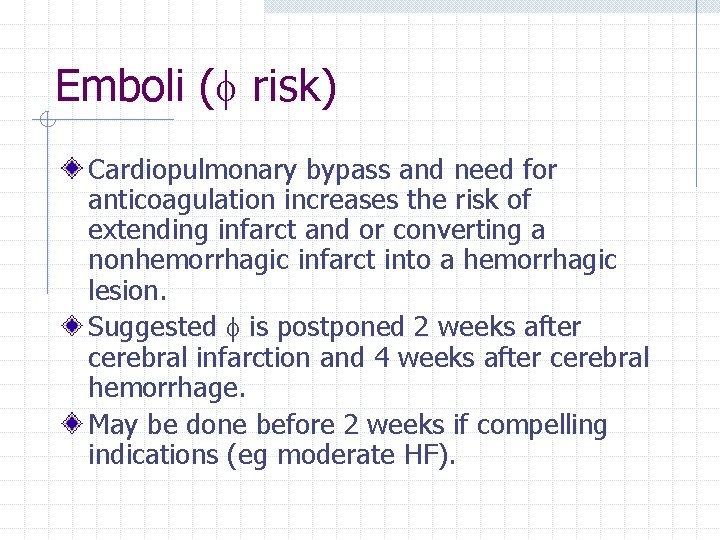 Emboli ($\phi$ risk)

Cardiopulmonary bypass and need for anticoagulation increases the risk of extending infarct and or converting a nonhemorrhagic infarct into a hemorrhagic lesion.

Suggested $\phi$ is postponed 2 weeks after cerebral infarction and 4 weeks after cerebral hemorrhage.

May be done before 2 weeks if compelling indications (eg moderate HF).